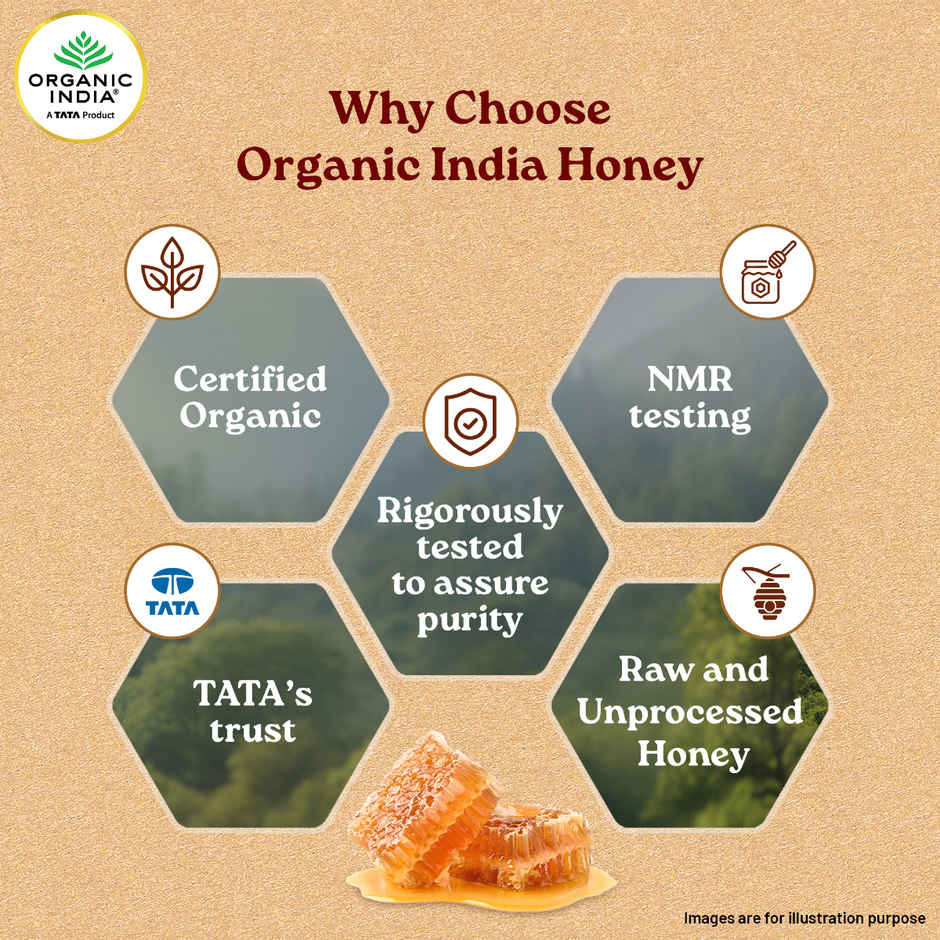 ORGANIC INDIA®
A TATA Product

Why Choose Organic India Honey

Certified Organic

NMR testing

Rigorously tested to assure purity

TATA

TATA's trust

Raw and Unprocessed Honey

Images are for illustration purpose